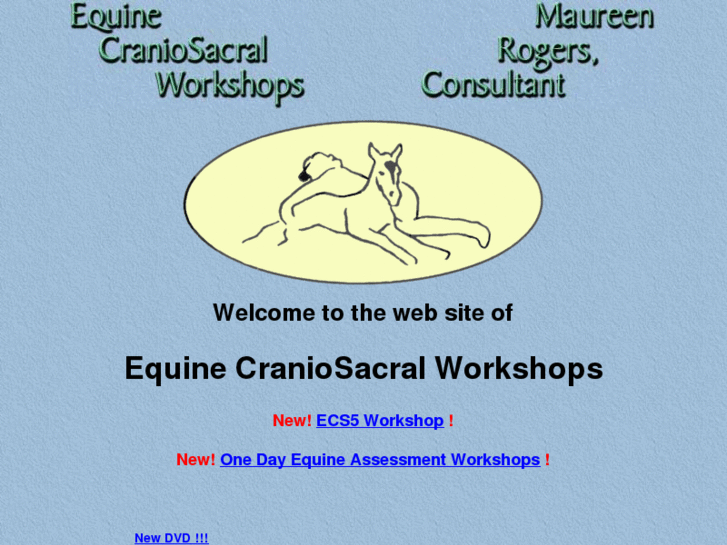 Equine CranioSacral Workshops

Maureen Rogers, Consultant

Welcome to the web site of

Equine CranioSacral Workshops

New! ECS5 Workshop !

New! One Day Equine Assessment Workshops !

New DVD !!!